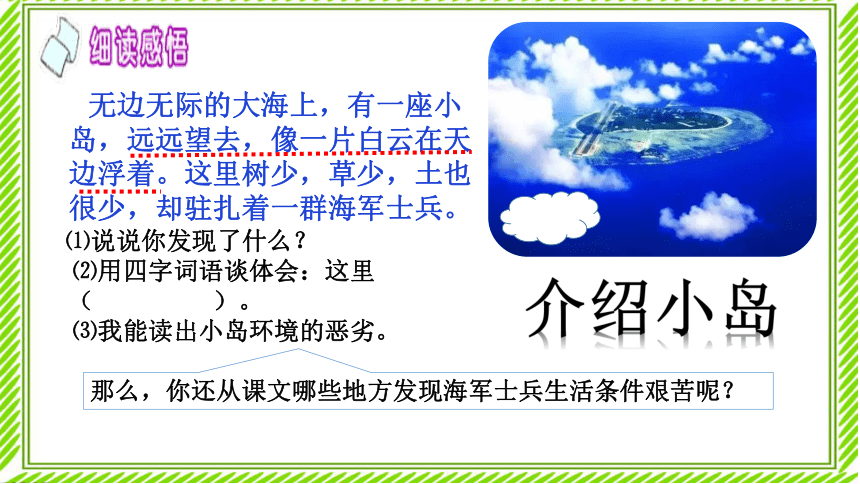 细读感悟

无边无际的大海上，有一座小岛，远远望去，像一片白云在天边浮着。这里树少，草少，土也很少，却驻扎着一群海军士兵。

⑴说说你发现了什么？

⑵用四字词语谈体会：这里（　　　　）。

⑶我能读出小岛环境的恶劣。

介绍小岛

那么，你还从课文哪些地方发现海军士兵生活条件艰苦呢？